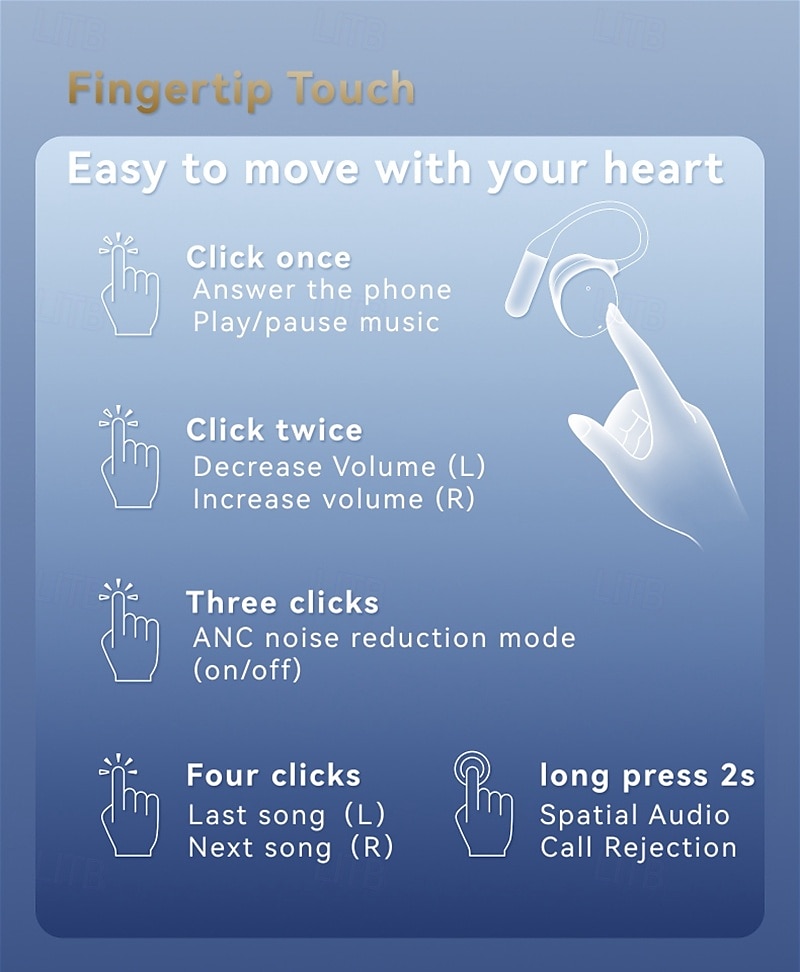 Fingertip Touch

Easy to move with your heart

Click once
Answer the phone
Play/pause music

Click twice
Decrease Volume (L)
Increase volume (R)

Three clicks
ANC noise reduction mode (on/off)

Four clicks
Last song (L)
Next song (R)

long press 2s
Spatial Audio
Call Rejection